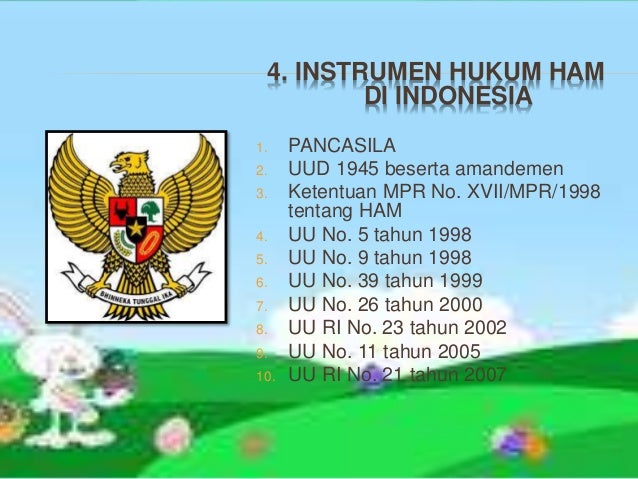 4. INSTRUMEN HUKUM HAM DI INDONESIA

BHINNEKA TUNGGAL IKA

1. PANCASILA
2. UUD 1945 beserta amandemen
3. Ketentuan MPR No. XVII/MPR/1998 tentang HAM
4. UU No. 5 tahun 1998
5. UU No. 9 tahun 1998
6. UU No. 39 tahun 1999
7. UU No. 26 tahun 2000
8. UU RI No. 23 tahun 2002
9. UU No. 11 tahun 2005
10. UU RI No. 21 tahun 2007